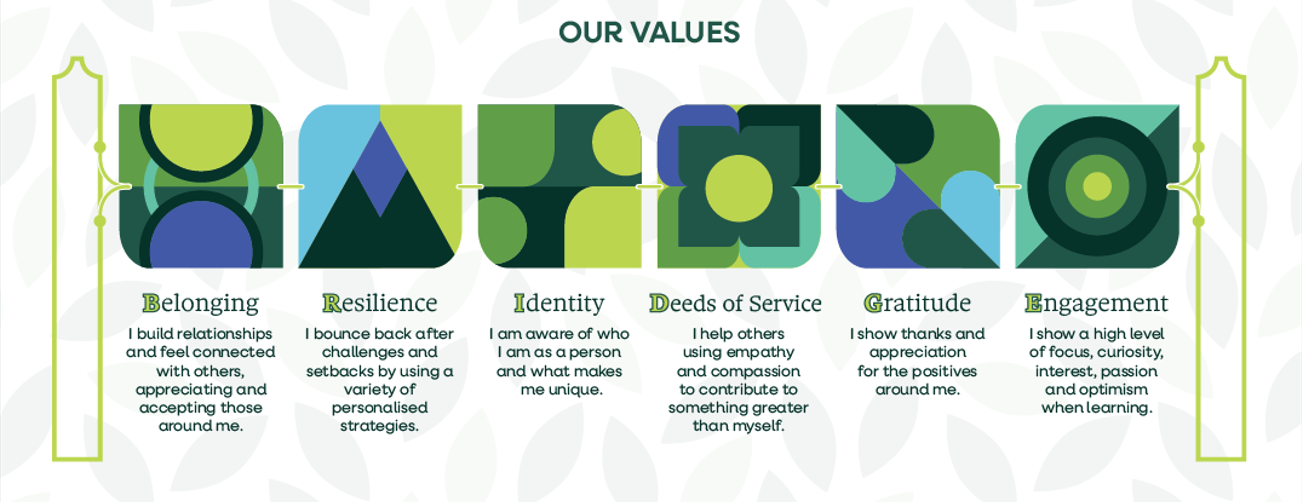 OUR VALUES

Belonging
I build relationships and feel connected with others, appreciating and accepting those around me.

Resilience
I bounce back after challenges and setbacks by using a variety of personalised strategies.

Identity
I am aware of who I am as a person and what makes me unique.

Deeds of Service
I help others using empathy and compassion to contribute to something greater than myself.

Gratitude
I show thanks and appreciation for the positives around me.

Engagement
I show a high level of focus, curiosity, interest, passion and optimism when learning.